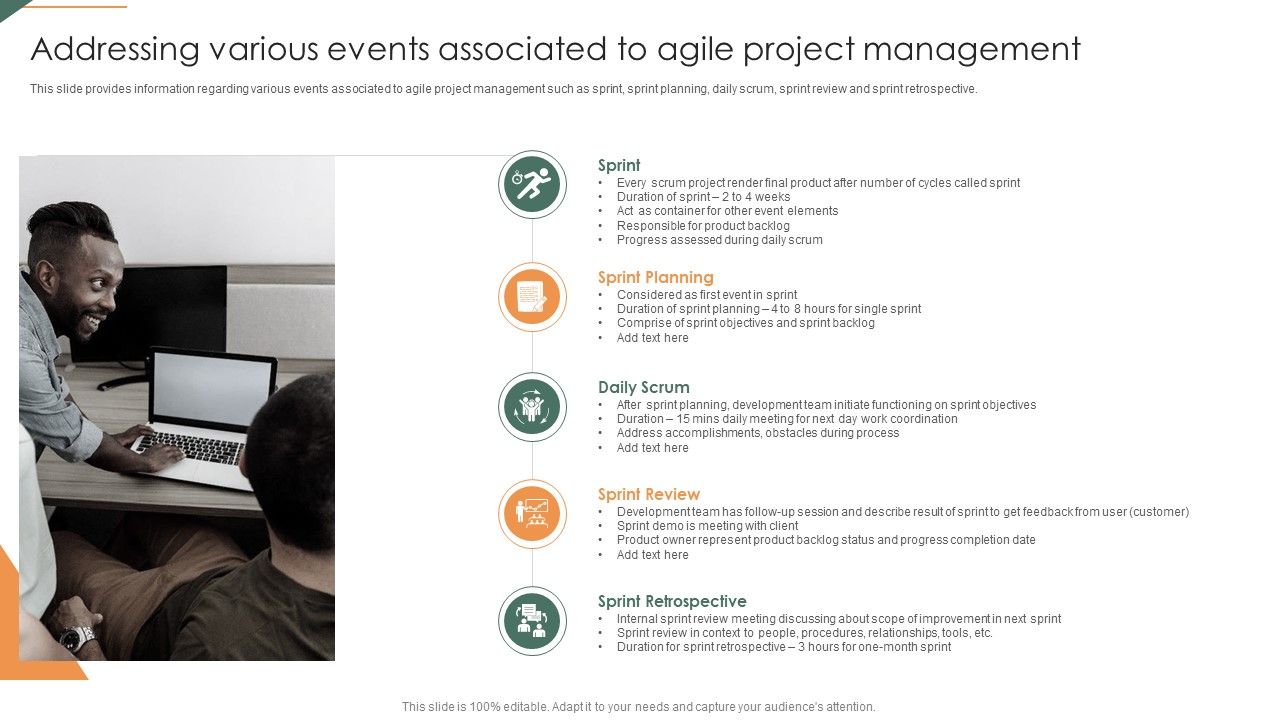 Addressing various events associated to agile project management

This slide provides information regarding various events associated to agile project management such as sprint, sprint planning, daily scrum, sprint review and sprint retrospective.

Sprint
• Every scrum project render final product after number of cycles called sprint
• Duration of sprint – 2 to 4 weeks
• Act as container for other event elements
• Responsible for product backlog
• Progress assessed during daily scrum

Sprint Planning
• Considered as first event in sprint
• Duration of sprint planning – 4 to 8 hours for single sprint
• Comprise of sprint objectives and sprint backlog
• Add text here

Daily Scrum
• After sprint planning, development team initiate functioning on sprint objectives
• Duration – 15 mins daily meeting for next day work coordination
• Address accomplishments, obstacles during process
• Add text here

Sprint Review
• Development team has follow-up session and describe result of sprint to get feedback from user (customer)
• Sprint demo is meeting with client
• Product owner represent product backlog status and progress completion date
• Add text here

Sprint Retrospective
• Internal sprint review meeting discussing about scope of improvement in next sprint
• Sprint review in context to people, procedures, relationships, tools, etc.
• Duration for sprint retrospective – 3 hours for one-month sprint

This slide is 100% editable. Adapt it to your needs and capture your audience's attention.